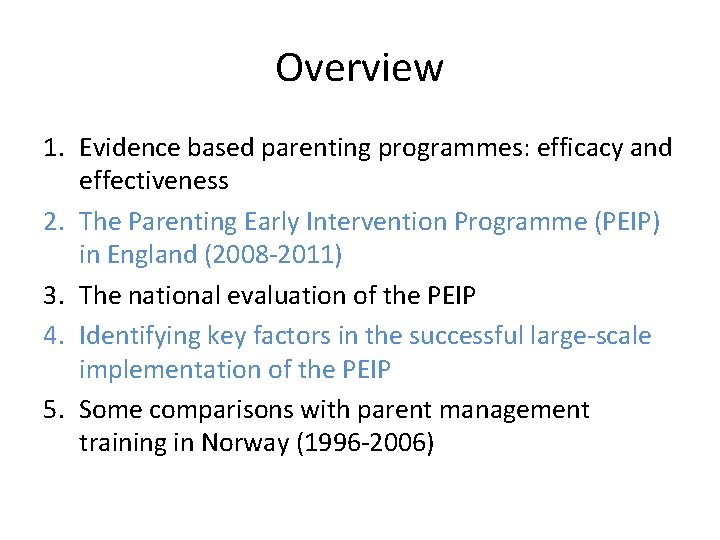 Overview

1. Evidence based parenting programmes: efficacy and effectiveness
2. The Parenting Early Intervention Programme (PEIP) in England (2008-2011)
3. The national evaluation of the PEIP
4. Identifying key factors in the successful large-scale implementation of the PEIP
5. Some comparisons with parent management training in Norway (1996-2006)